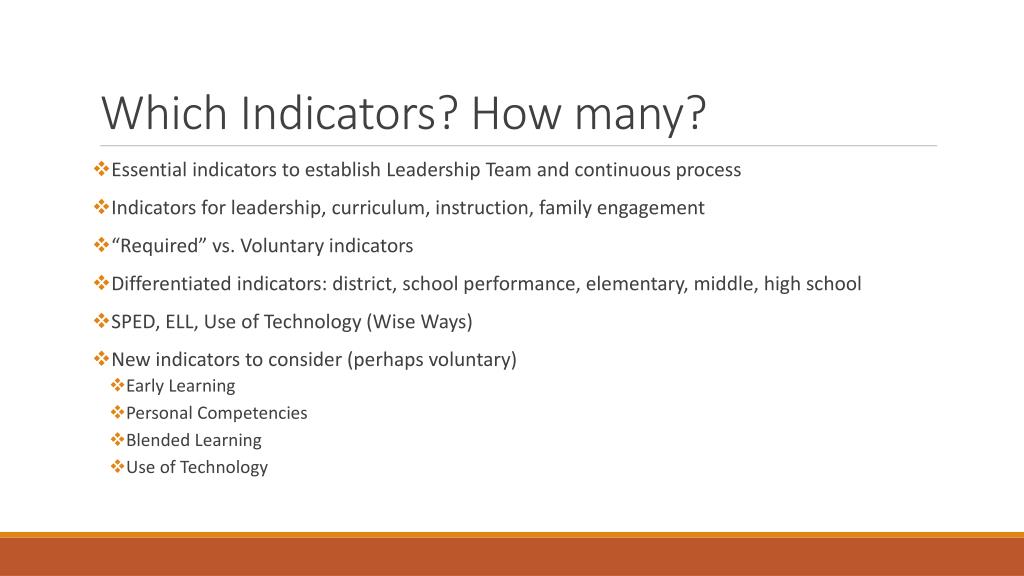 Which Indicators? How many?

❖Essential indicators to establish Leadership Team and continuous process

❖Indicators for leadership, curriculum, instruction, family engagement

❖“Required” vs. Voluntary indicators

❖Differentiated indicators: district, school performance, elementary, middle, high school

❖SPED, ELL, Use of Technology (Wise Ways)

❖New indicators to consider (perhaps voluntary)
❖Early Learning
❖Personal Competencies
❖Blended Learning
❖Use of Technology